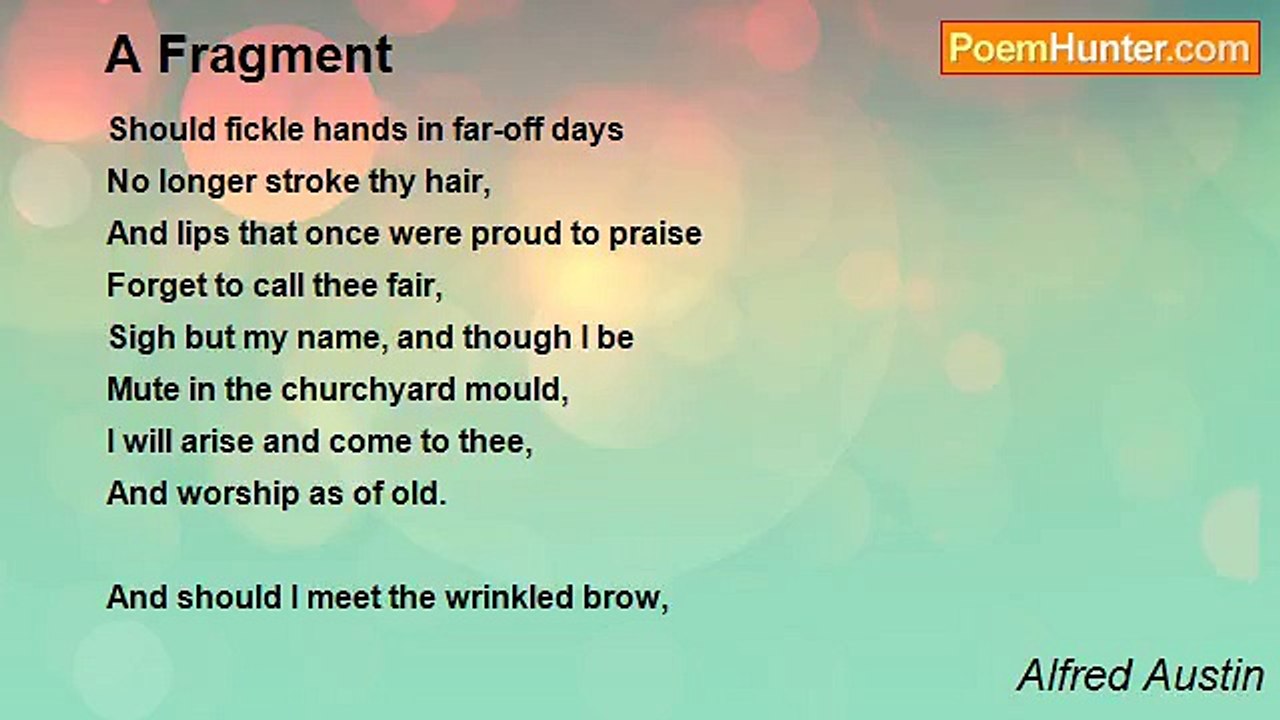 A Fragment

PoemHunter.com

Should fickle hands in far-off days
No longer stroke thy hair,
And lips that once were proud to praise
Forget to call thee fair,
Sigh but my name, and though I be
Mute in the churchyard mould,
I will arise and come to thee,
And worship as of old.

And should I meet the wrinkled brow,

Alfred Austin